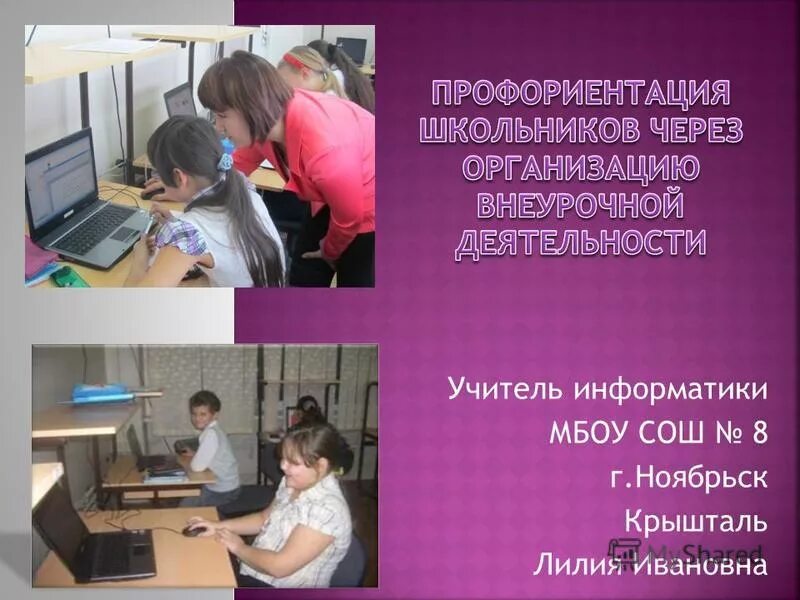 ПРОФОРИЕНТАЦИЯ ШКОЛЬНИКОВ ЧЕРЕЗ ОРГАНИЗАЦИЮ ВНЕУРОЧНОЙ ДЕЯТЕЛЬНОСТИ

Учитель информатики
МБОУ СОШ № 8
г.Ноябрьск
Крышталь
Лилия Ивановна

MyShared